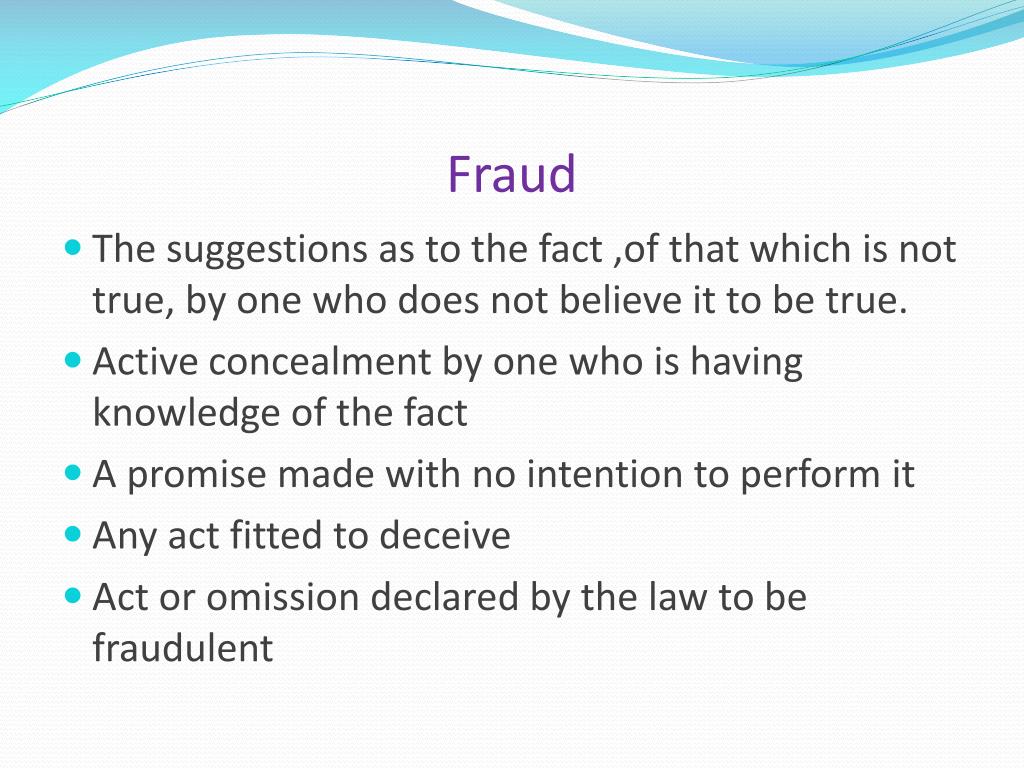 Fraud

- The suggestions as to the fact ,of that which is not true, by one who does not believe it to be true.
- Active concealment by one who is having knowledge of the fact
- A promise made with no intention to perform it
- Any act fitted to deceive
- Act or omission declared by the law to be fraudulent